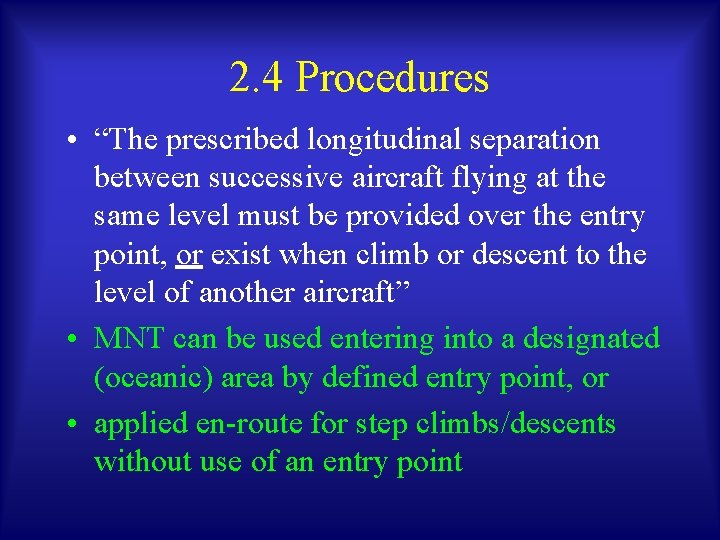 2.4 Procedures

• “The prescribed longitudinal separation between successive aircraft flying at the same level must be provided over the entry point, or exist when climb or descent to the level of another aircraft”

• MNT can be used entering into a designated (oceanic) area by defined entry point, or

• applied en-route for step climbs/descents without use of an entry point